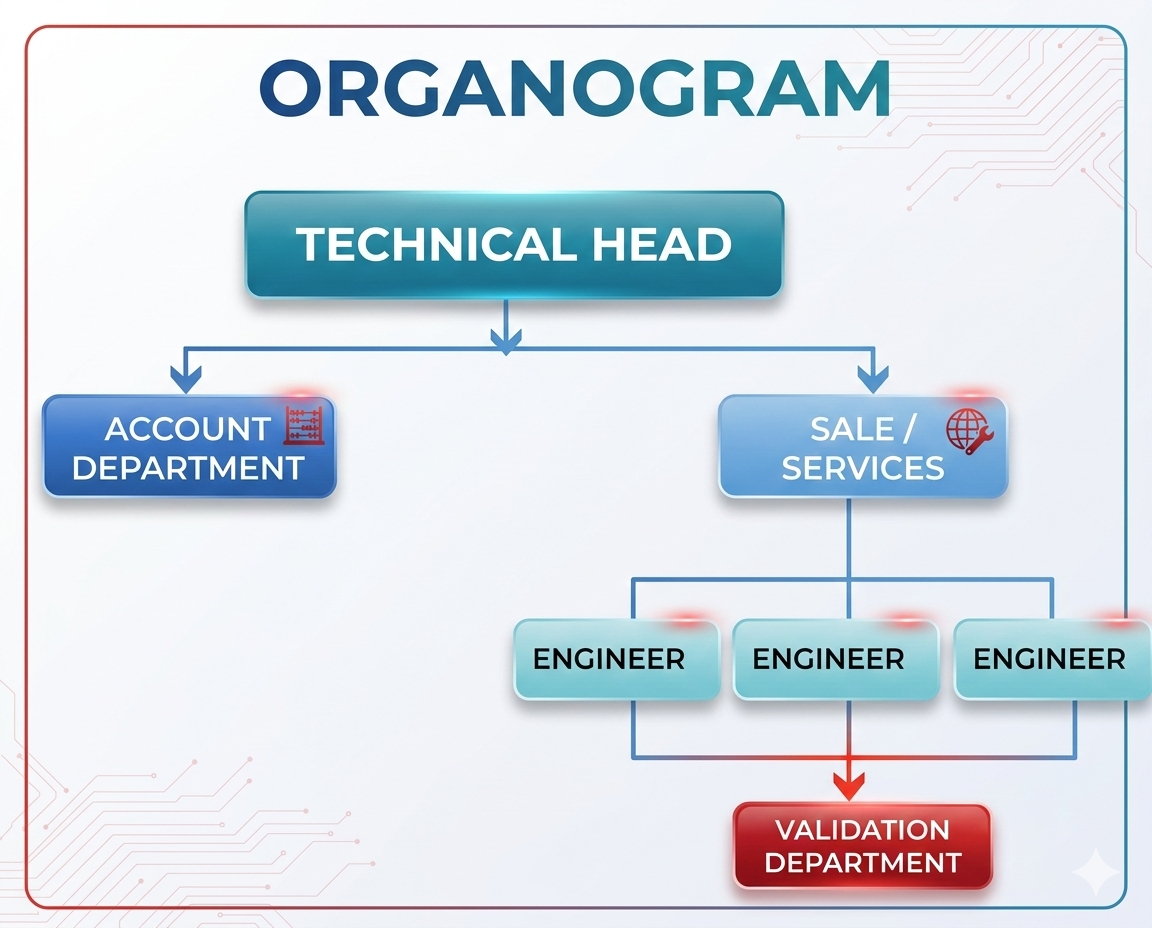 ORGANOGRAM

TECHNICAL HEAD

ACCOUNT DEPARTMENT

SALE / SERVICES

ENGINEER

ENGINEER

ENGINEER

VALIDATION DEPARTMENT